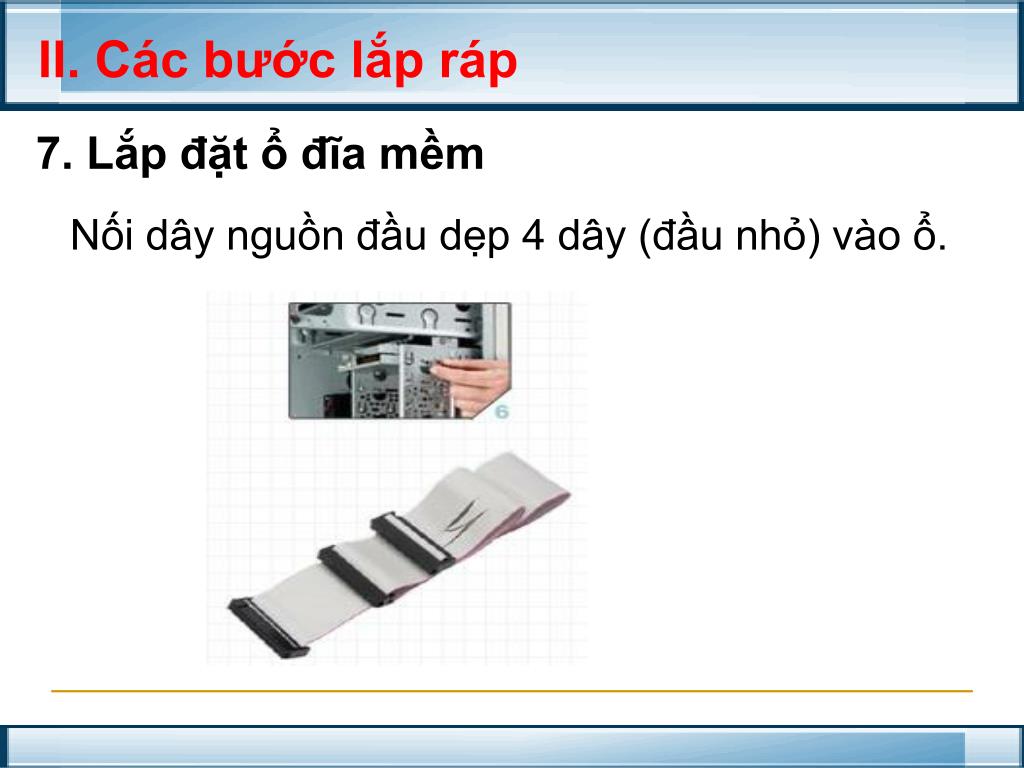 II. Các bước lắp ráp

7. Lắp đặt ổ đĩa mềm

Nối dây nguồn đầu dẹp 4 dây (đầu nhỏ) vào ổ.

6